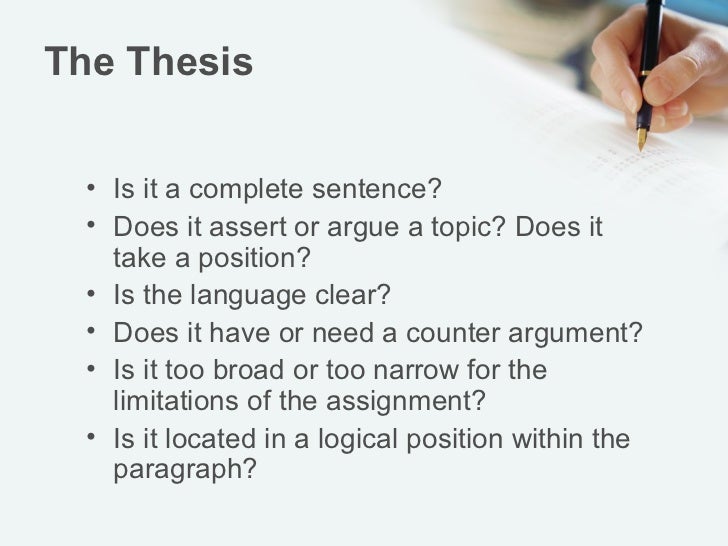 The Thesis

• Is it a complete sentence?
• Does it assert or argue a topic? Does it take a position?
• Is the language clear?
• Does it have or need a counter argument?
• Is it too broad or too narrow for the limitations of the assignment?
• Is it located in a logical position within the paragraph?